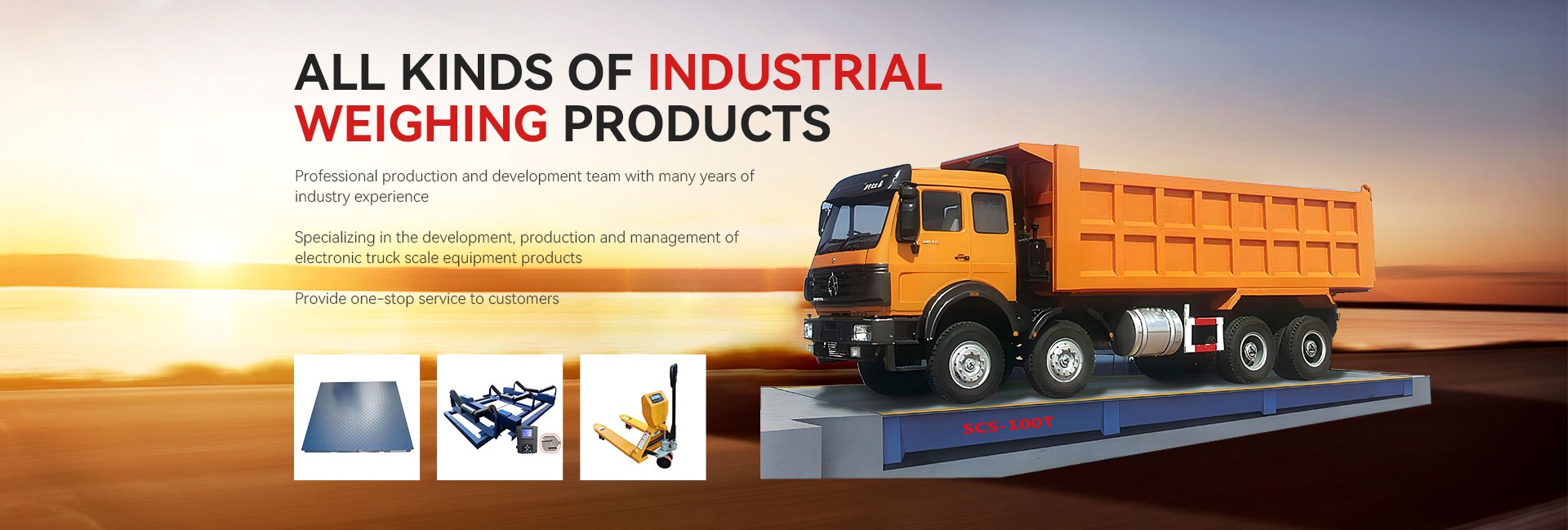 ALL KINDS OF INDUSTRIAL WEIGHING PRODUCTS

Professional production and development team with many years of industry experience

Specializing in the development, production and management of electronic truck scale equipment products

Provide one-stop service to customers

SCS-100T